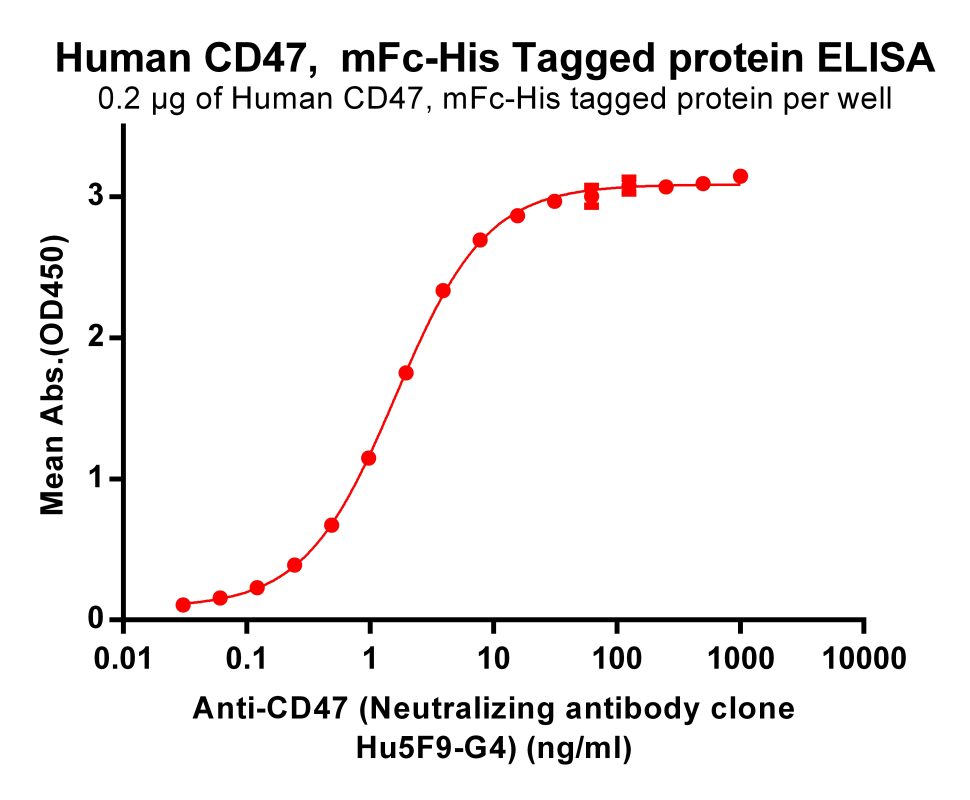 Human CD47, mFc-His Tagged protein ELISA
0.2 μg of Human CD47, mFc-His tagged protein per well

Mean Abs.(OD450)

3
2
1
0

0.01 0.1 1 10 100 1000 10000

Anti-CD47 (Neutralizing antibody clone Hu5F9-G4) (ng/ml)